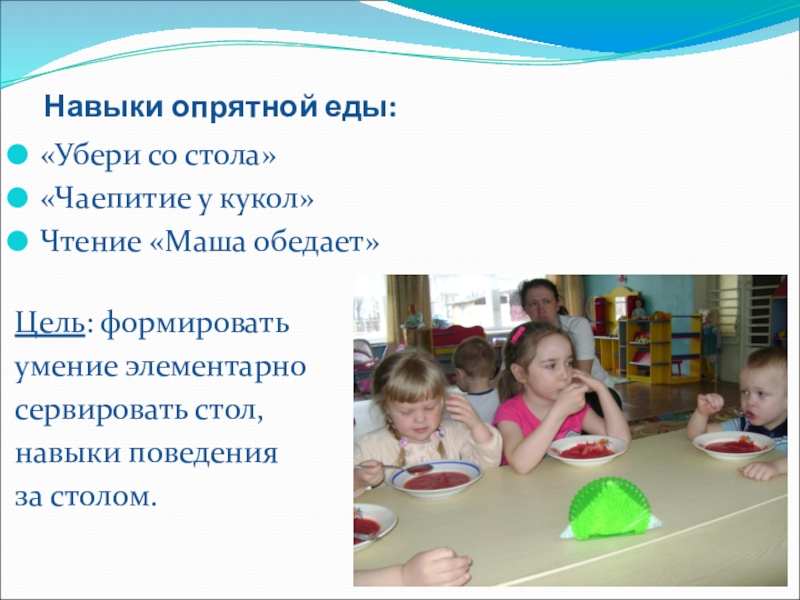 Навыки опрятной еды:

«Убери со стола»
«Чаепитие у кукол»
Чтение «Маша обедает»

Цель: формировать умение элементарно сервировать стол, навыки поведения за столом.